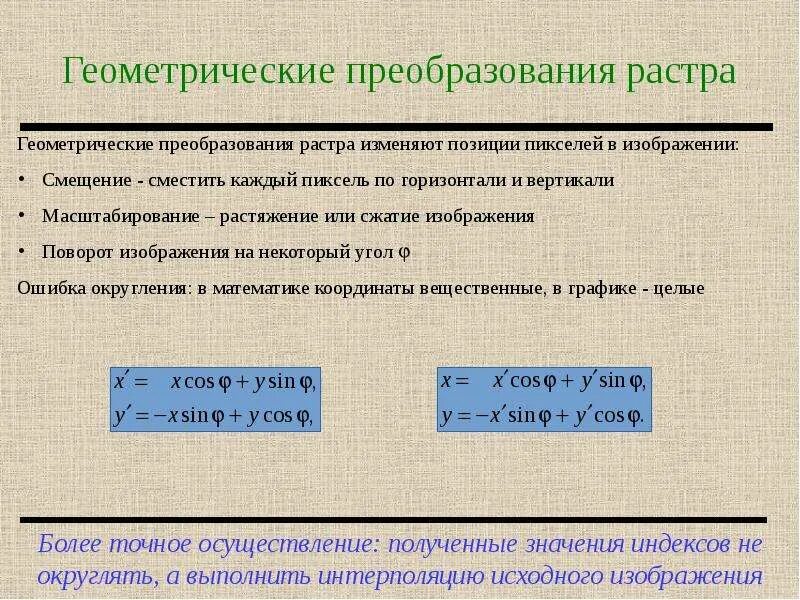 Геометрические преобразования растра

Геометрические преобразования растра изменяют позиции пикселей в изображении:

• Смещение - сместить каждый пиксель по горизонтали и вертикали

• Масштабирование – растяжение или сжатие изображения

• Поворот изображения на некоторый угол $\varphi$

Ошибка округления: в математике координаты вещественные, в графике - целые

$x' = x\cos\varphi + y\sin\varphi,$
$y' = -x\sin\varphi + y\cos\varphi,$

$x = x'\cos\varphi + y'\sin\varphi,$
$y = -x'\sin\varphi + y'\cos\varphi.$

Более точное осуществление: полученные значения индексов не округлять, а выполнить интерполяцию исходного изображения